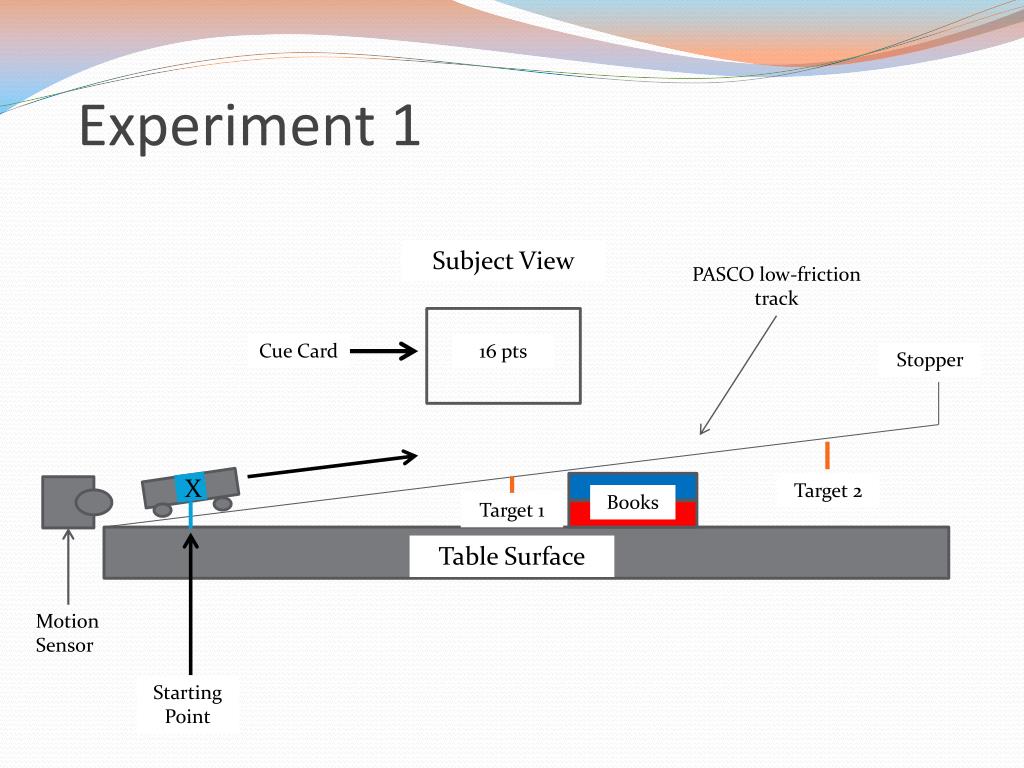 Experiment 1

Subject View

PASCO low-friction track

Cue Card

16 pts

Stopper

X

Target 1

Books

Target 2

Table Surface

Motion Sensor

Starting Point